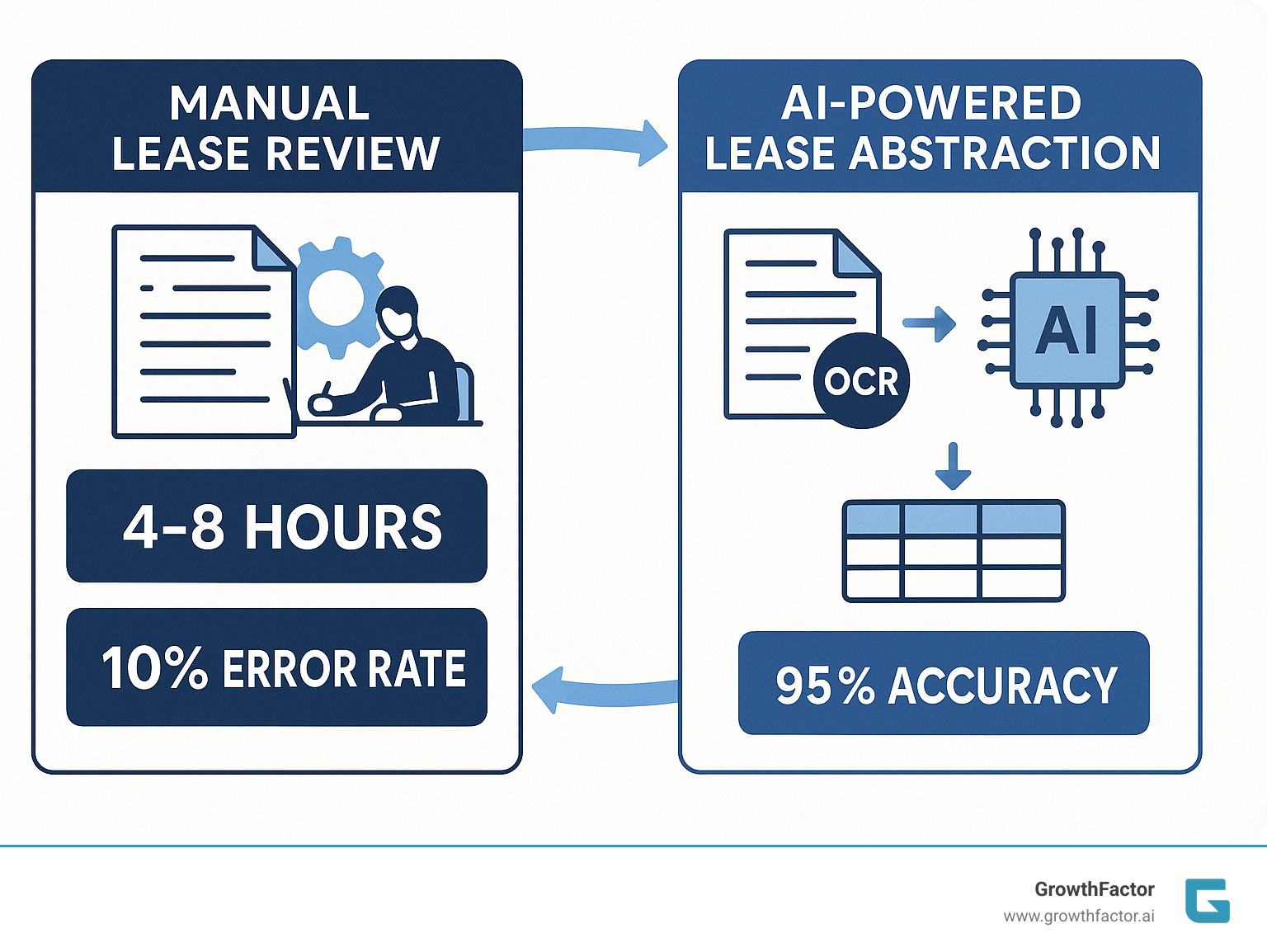 MANUAL LEASE REVIEW

4-8 HOURS

10% ERROR RATE

AI-POWERED LEASE ABSTRACTION

OCR

AI

95% ACCURACY

GrowthFactor
www.growthfactor.ai